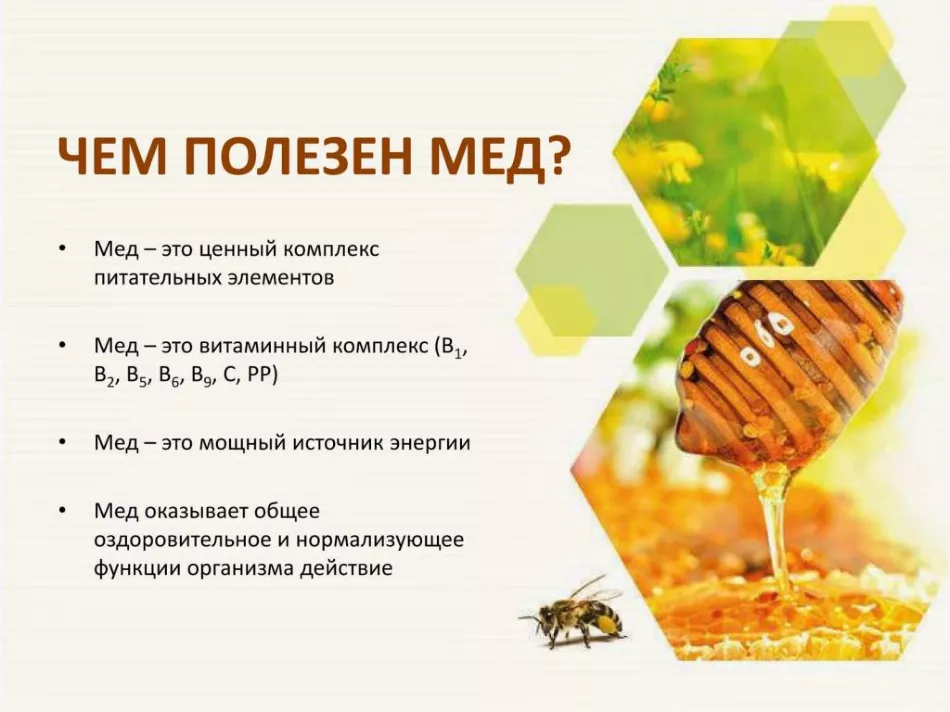 ЧЕМ ПОЛЕЗЕН МЕД?

• Мед – это ценный комплекс питательных элементов

• Мед – это витаминный комплекс ($B_1$, $B_2$, $B_5$, $B_6$, $B_9$, C, PP)

• Мед – это мощный источник энергии

• Мед оказывает общее оздоровительное и нормализующее функции организма действие